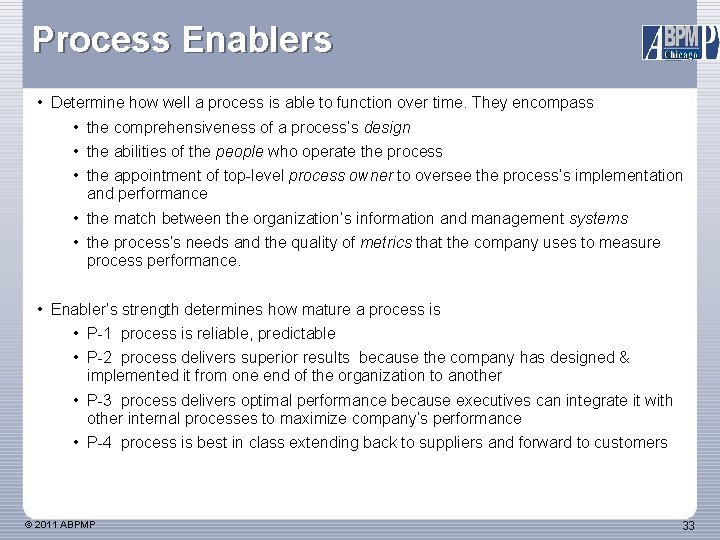 Process Enablers

ABPMP Chicago

• Determine how well a process is able to function over time. They encompass
• the comprehensiveness of a process's design
• the abilities of the people who operate the process
• the appointment of top-level process owner to oversee the process's implementation and performance
• the match between the organization's information and management systems
• the process's needs and the quality of metrics that the company uses to measure process performance.

• Enabler's strength determines how mature a process is
• P-1 process is reliable, predictable
• P-2 process delivers superior results because the company has designed & implemented it from one end of the organization to another
• P-3 process delivers optimal performance because executives can integrate it with other internal processes to maximize company's performance
• P-4 process is best in class extending back to suppliers and forward to customers

© 2011 ABPMP

33